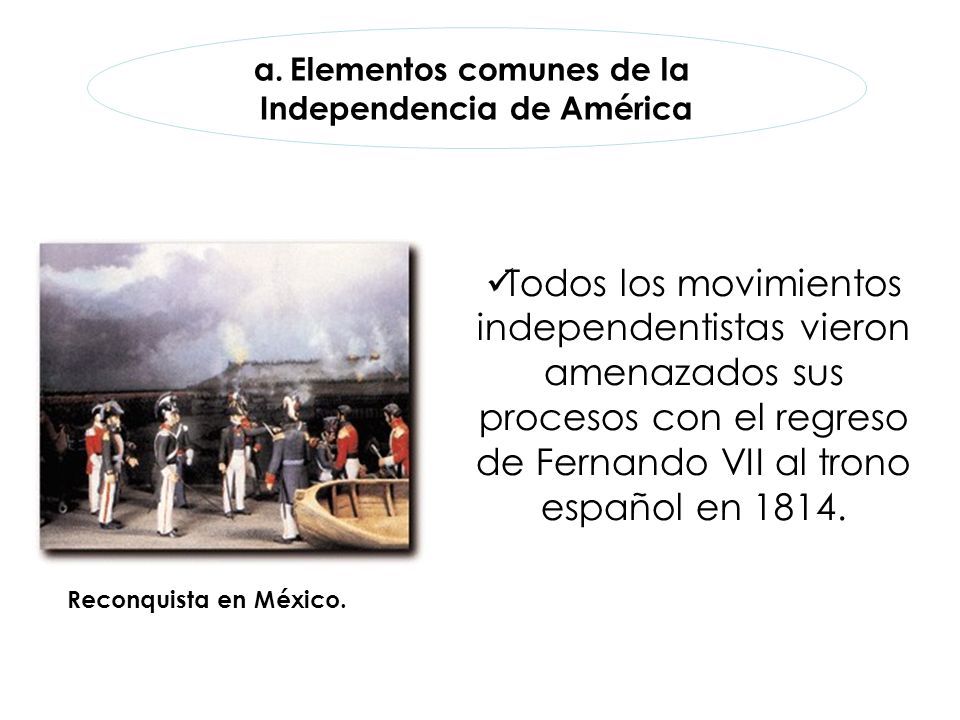 a. Elementos comunes de la Independencia de América

✓Todos los movimientos independentistas vieron amenazados sus procesos con el regreso de Fernando VII al trono español en 1814.

Reconquista en México.